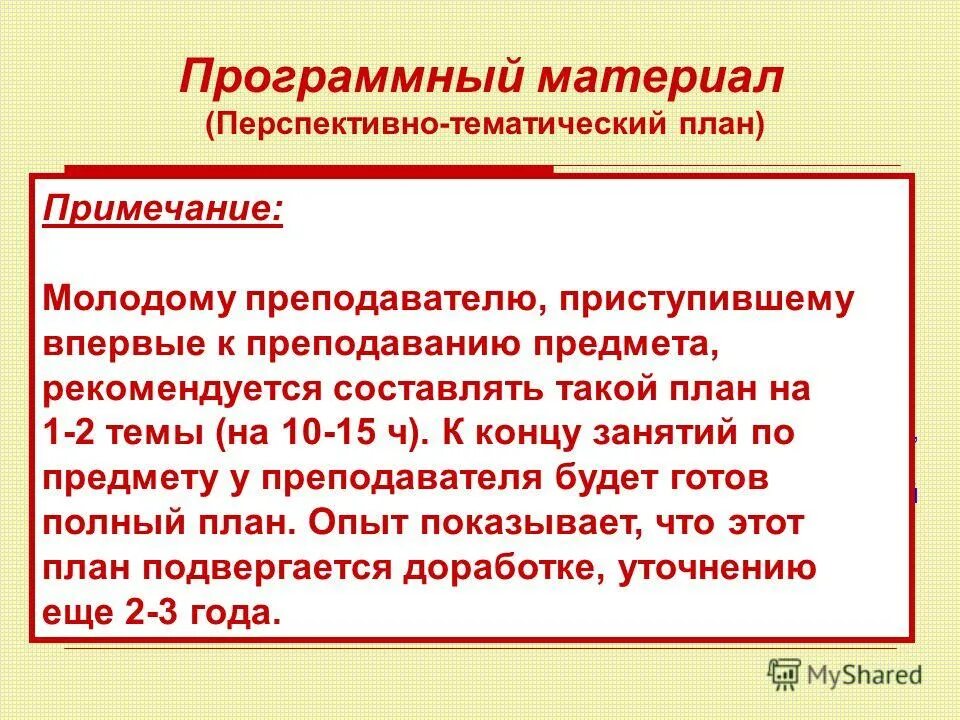 Программный материал
(Перспективно-тематический план)

Примечание:

Молодому преподавателю, приступившему впервые к преподаванию предмета, рекомендуется составлять такой план на 1-2 темы (на 10-15 ч). К концу занятий по предмету у преподавателя будет готов полный план. Опыт показывает, что этот план подвергается доработке, уточнению еще 2-3 года.

MyShared